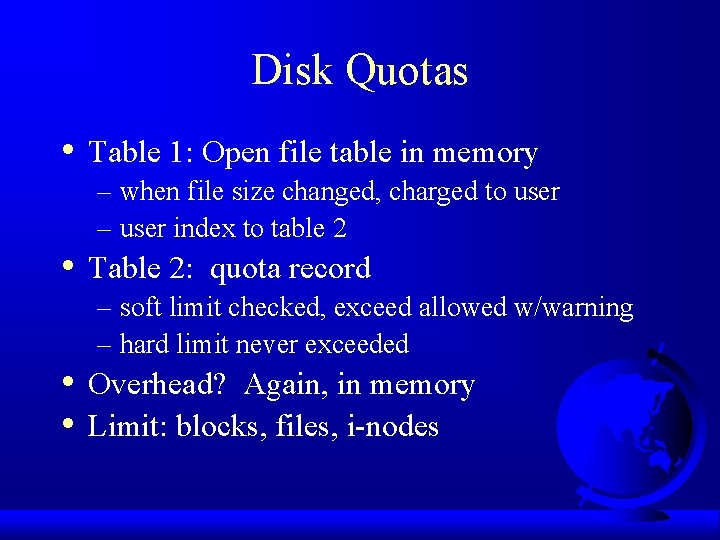 Disk Quotas

• Table 1: Open file table in memory
  – when file size changed, charged to user
  – user index to table 2
• Table 2: quota record
  – soft limit checked, exceed allowed w/warning
  – hard limit never exceeded
• Overhead? Again, in memory
• Limit: blocks, files, i-nodes